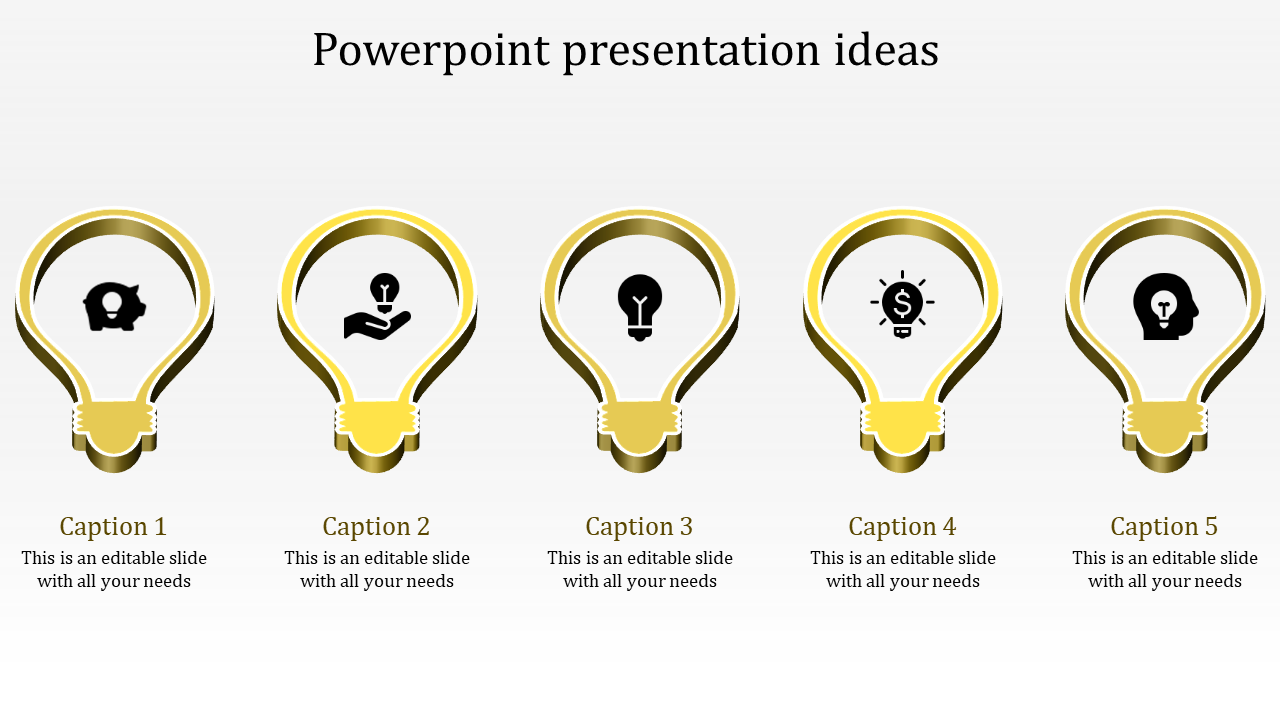 Powerpoint presentation ideas

Caption 1
This is an editable slide with all your needs

Caption 2
This is an editable slide with all your needs

Caption 3
This is an editable slide with all your needs

Caption 4
This is an editable slide with all your needs

Caption 5
This is an editable slide with all your needs